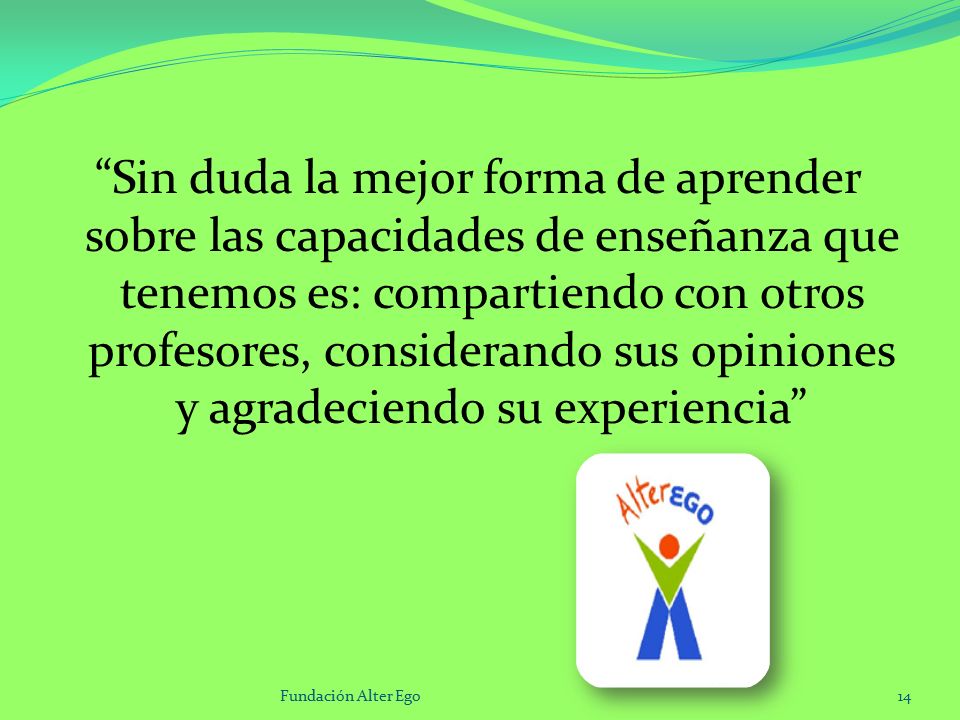 “Sin duda la mejor forma de aprender sobre las capacidades de enseñanza que tenemos es: compartiendo con otros profesores, considerando sus opiniones y agradeciendo su experiencia”

AlterEGO

Fundación Alter Ego

14